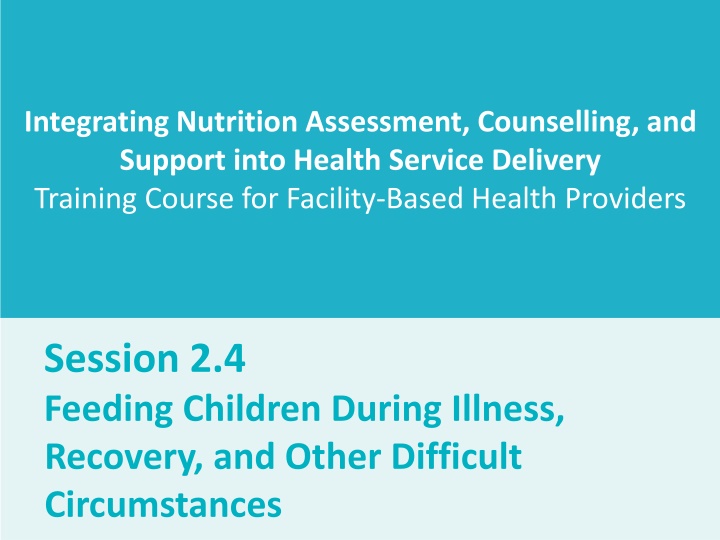 Integrating Nutrition Assessment, Counselling, and Support into Health Service Delivery
Training Course for Facility-Based Health Providers

Session 2.4
Feeding Children During Illness, Recovery, and Other Difficult Circumstances